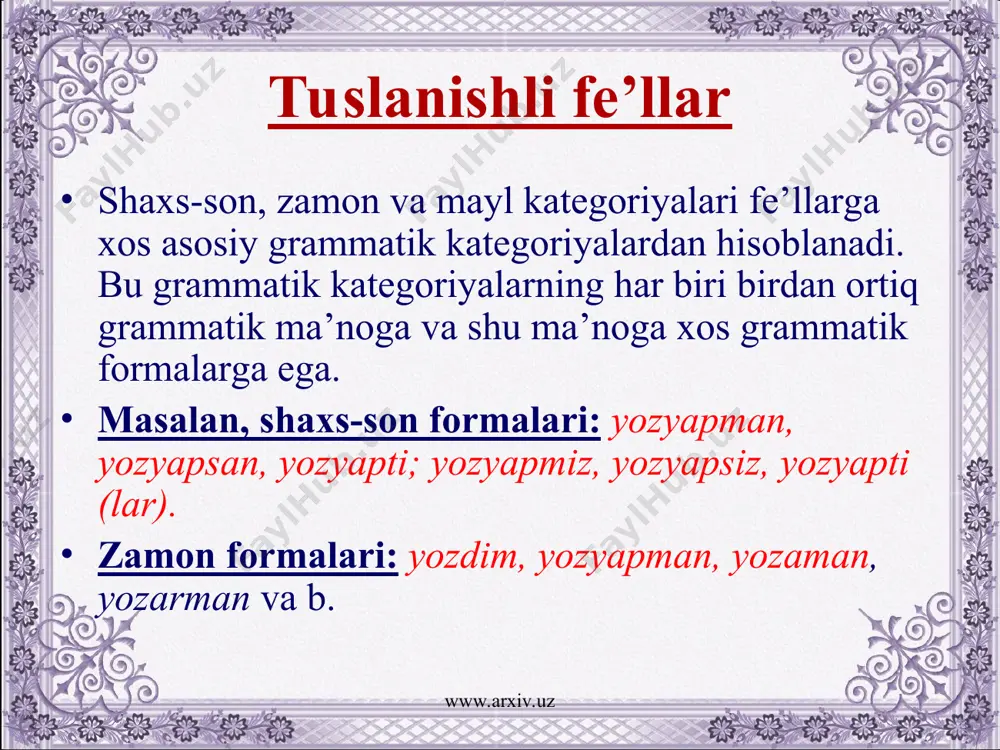 Tuslanishli fe’llar

• Shaxs-son, zamon va mayl kategoriyalari fe’llarga xos asosiy grammatik kategoriyalardan hisoblanadi. Bu grammatik kategoriyalarning har biri birdan ortiq grammatik ma’noga va shu ma’noga xos grammatik formalarga ega.

• Masalan, shaxs-son formalari: yozyapman, yozyapsan, yozyapti; yozyapmiz, yozyapsiz, yozyapti (lar).

• Zamon formalari: yozdim, yozyapman, yozaman, yozarman va b.

www.arxiv.uz

FaylHub.uz